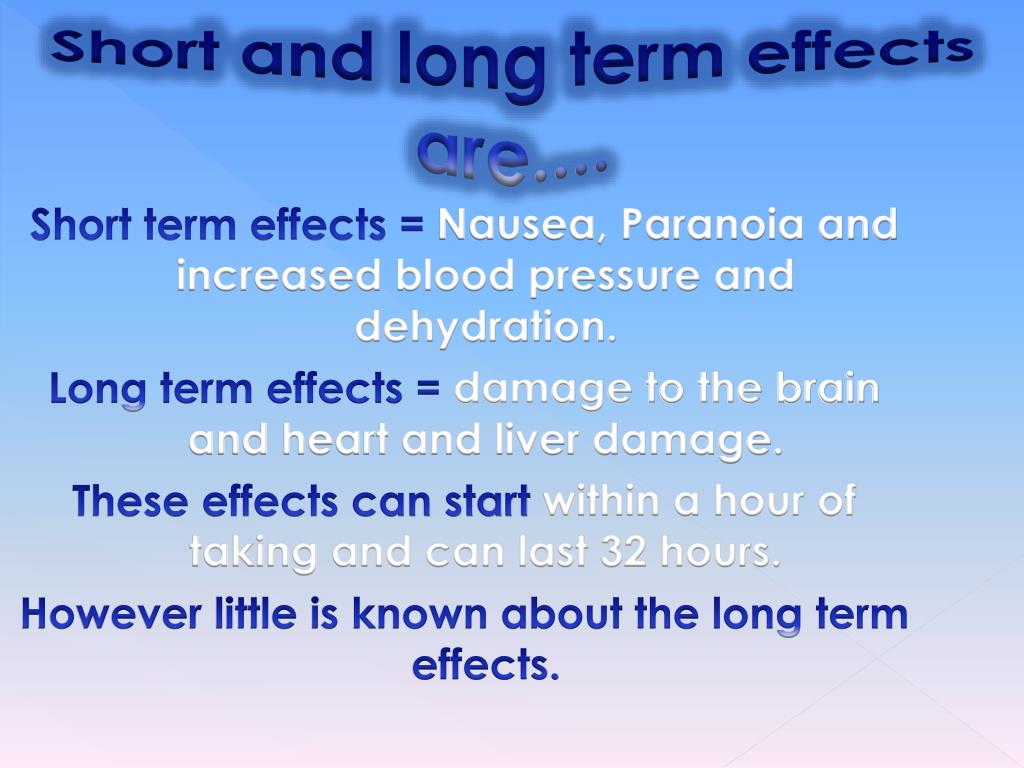 Short and long term effects are....

Short term effects = Nausea, Paranoia and increased blood pressure and dehydration.

Long term effects = damage to the brain and heart and liver damage.

These effects can start within a hour of taking and can last 32 hours.

However little is known about the long term effects.